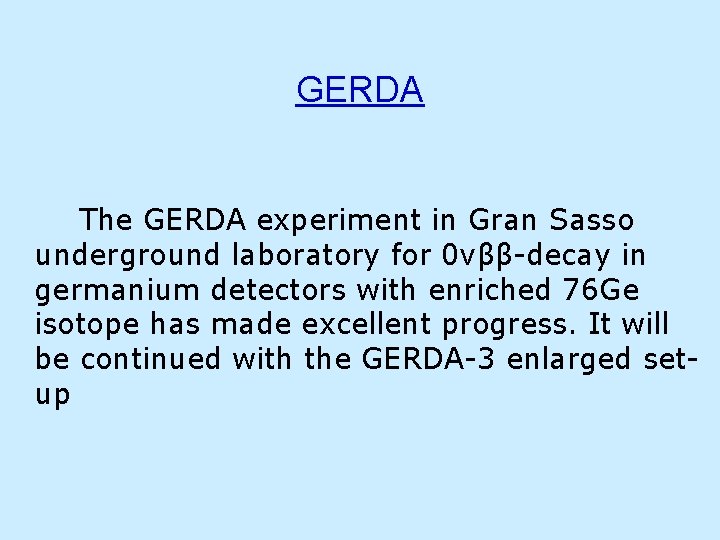 GERDA

The GERDA experiment in Gran Sasso underground laboratory for 0νββ-decay in germanium detectors with enriched 76Ge isotope has made excellent progress. It will be continued with the GERDA-3 enlarged set-up